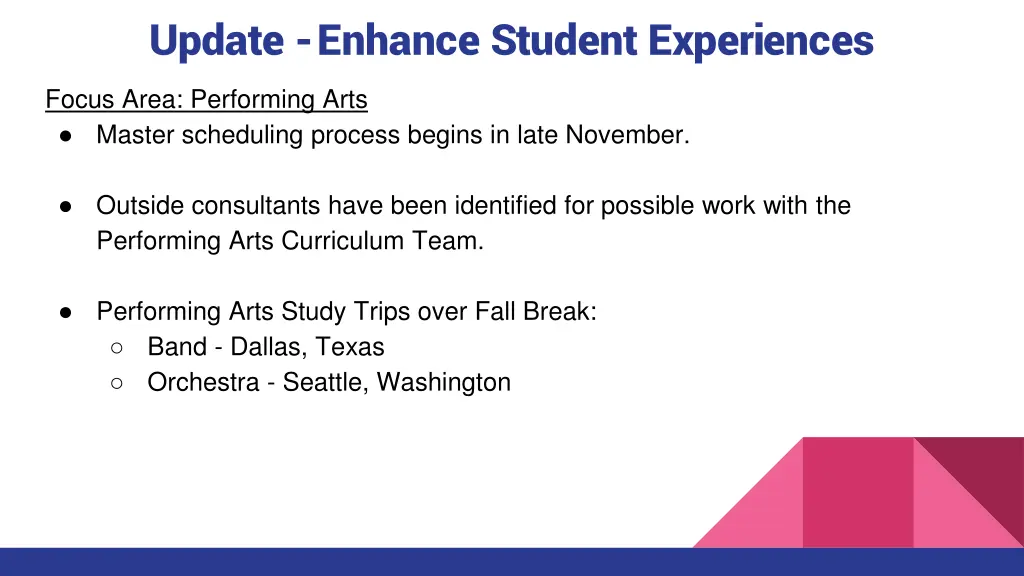 Update - Enhance Student Experiences

Focus Area: Performing Arts
● Master scheduling process begins in late November.

● Outside consultants have been identified for possible work with the Performing Arts Curriculum Team.

● Performing Arts Study Trips over Fall Break:
○ Band - Dallas, Texas
○ Orchestra - Seattle, Washington